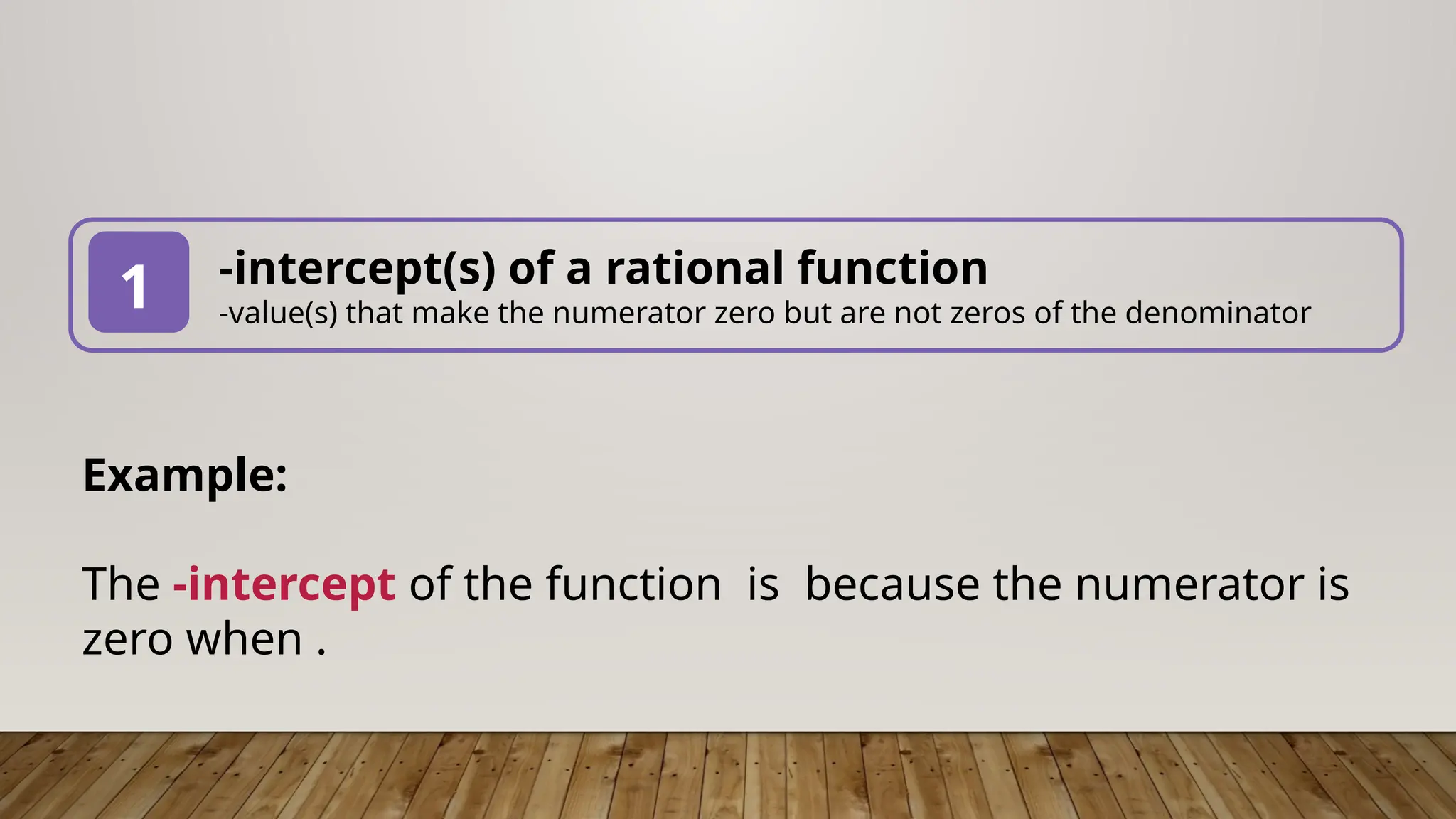 1

-intercept(s) of a rational function

-value(s) that make the numerator zero but are not zeros of the denominator

Example:

The -intercept of the function is because the numerator is zero when .